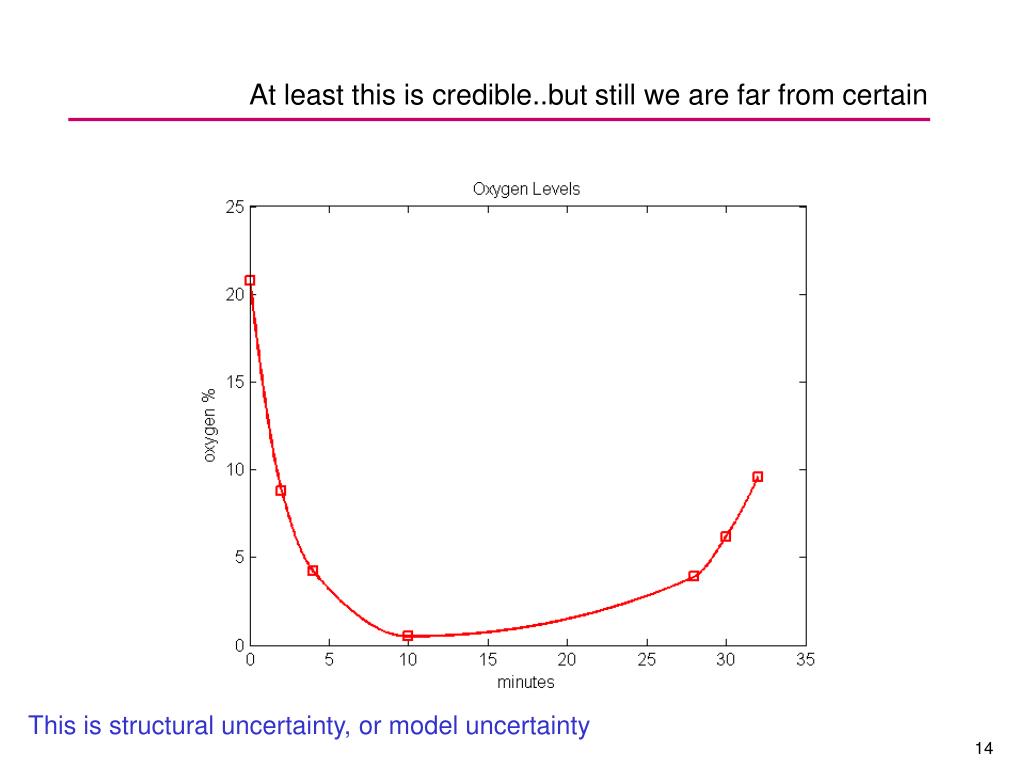 At least this is credible..but still we are far from certain

Oxygen Levels

25
20
15
10
5
0

oxygen %

0 5 10 15 20 25 30 35

minutes

This is structural uncertainty, or model uncertainty

14